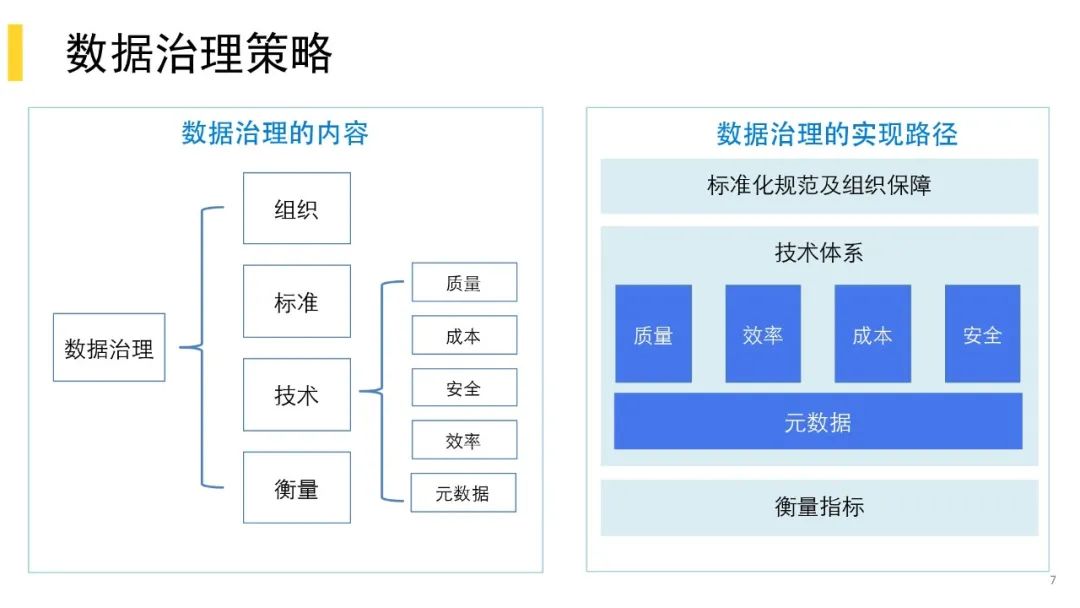 数据治理策略

数据治理的内容

数据治理

组织

标准

技术

衡量

质量

成本

安全

效率

元数据

数据治理的实现路径

标准化规范及组织保障

技术体系

质量

效率

成本

安全

元数据

衡量指标

7